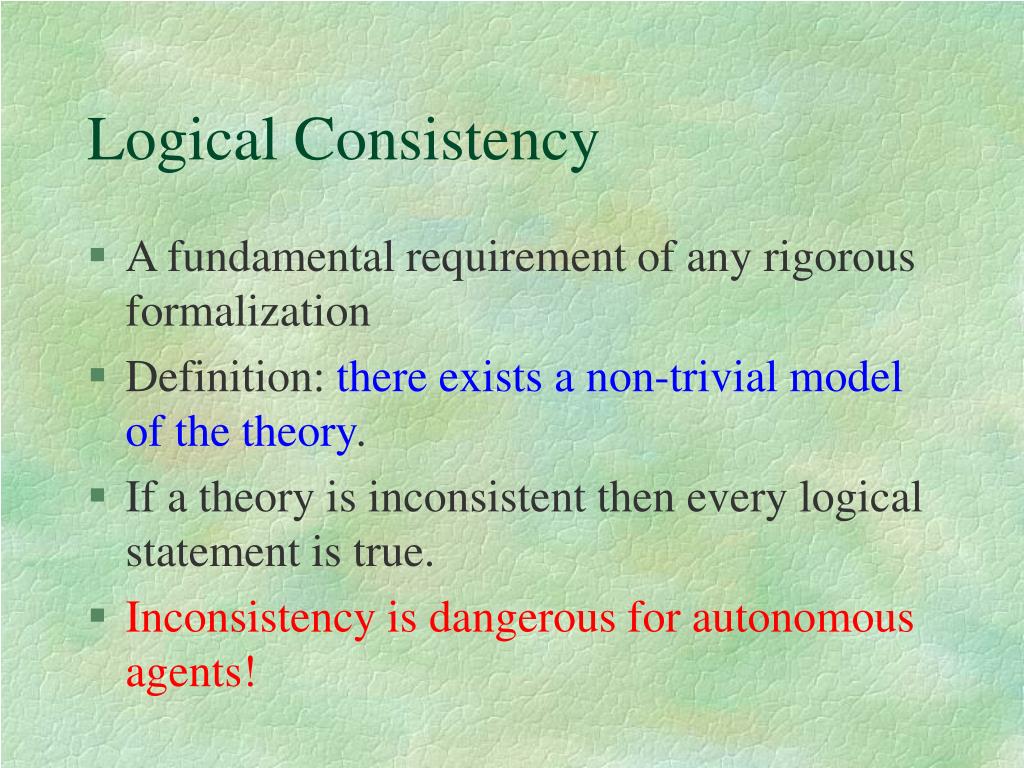 Logical Consistency

§ A fundamental requirement of any rigorous formalization

§ Definition: there exists a non-trivial model of the theory.

§ If a theory is inconsistent then every logical statement is true.

§ Inconsistency is dangerous for autonomous agents!